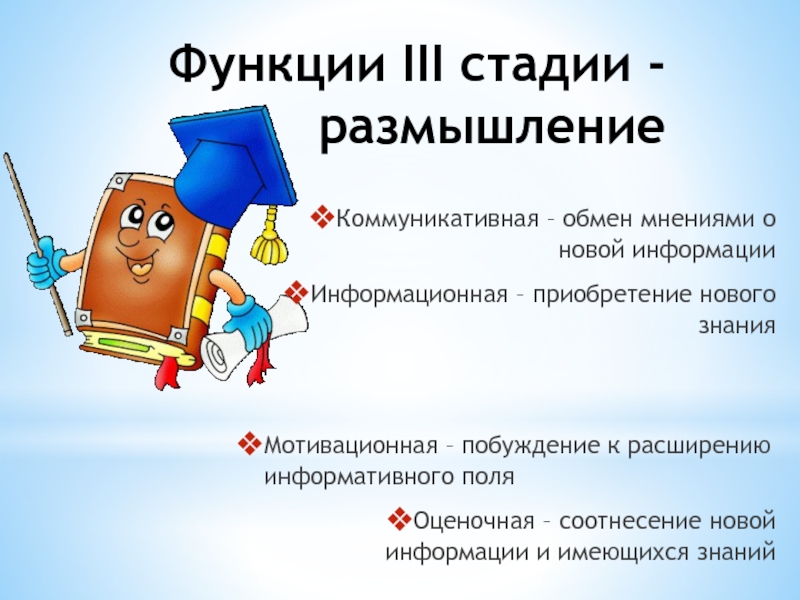 Функции III стадии - размышление

❖Коммуникативная – обмен мнениями о новой информации

❖Информационная – приобретение нового знания

❖Мотивационная – побуждение к расширению информативного поля

❖Оценочная – соотнесение новой информации и имеющихся знаний